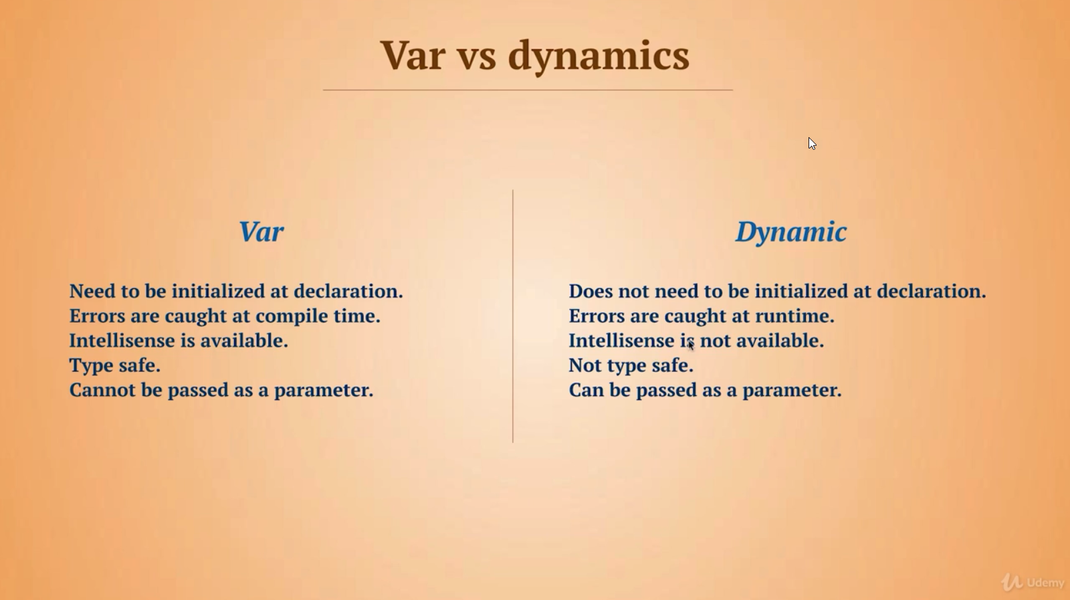 Var vs dynamics

Var

Need to be initialized at declaration.
Errors are caught at compile time.
Intellisense is available.
Type safe.
Cannot be passed as a parameter.

Dynamic

Does not need to be initialized at declaration.
Errors are caught at runtime.
Intellisense is not available.
Not type safe.
Can be passed as a parameter.

Udemy